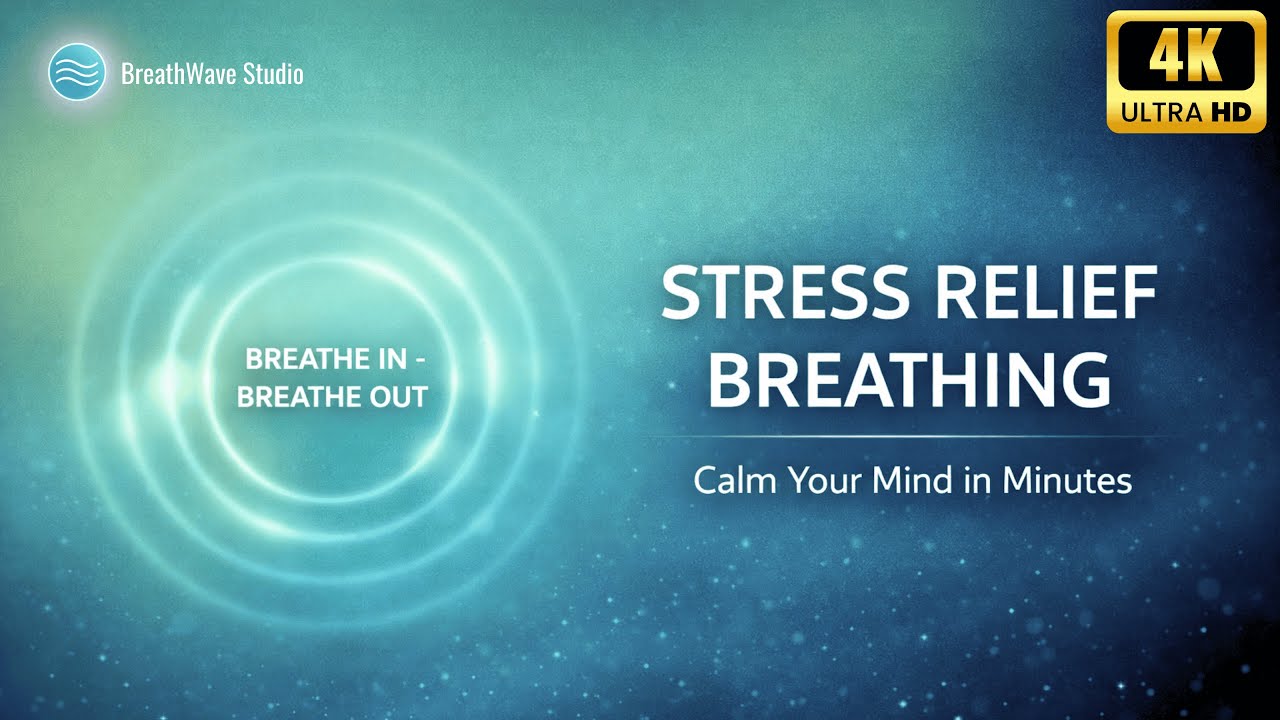 BreathWave Studio

4K
ULTRA HD

BREATHE IN -
BREATHE OUT

STRESS RELIEF
BREATHING

Calm Your Mind in Minutes